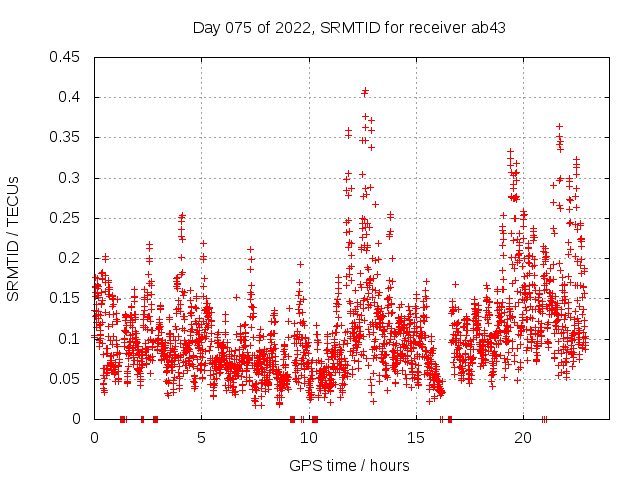 Day 075 of 2022, SRMTID for receiver ab43

SRMTID / TECUs

0.45
0.4
0.35
0.3
0.25
0.2
0.15
0.1
0.05
0

0
5
10
15
20

GPS time / hours